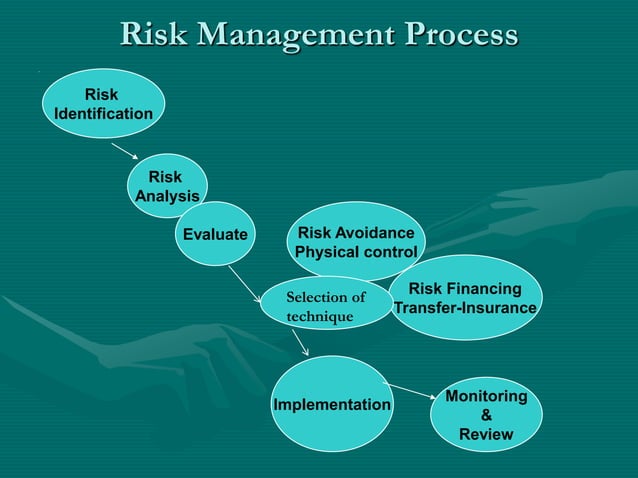 Risk Management Process

Risk Identification

Risk Analysis

Evaluate

Risk Avoidance Physical control

Selection of technique

Risk Financing Transfer-Insurance

Implementation

Monitoring & Review